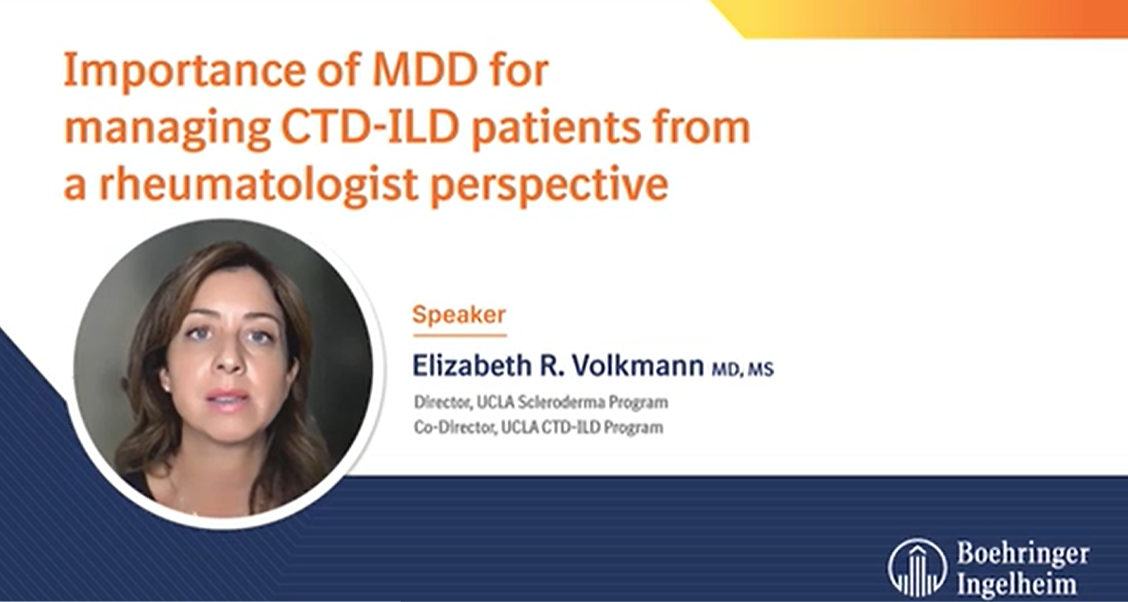 Importance of MDD for managing CTD-ILD patients from a rheumatologist perspective

Speaker

Elizabeth R. Volkmann MD, MS

Director, UCLA Scleroderma Program
Co-Director, UCLA CTD-ILD Program

Boehringer Ingelheim